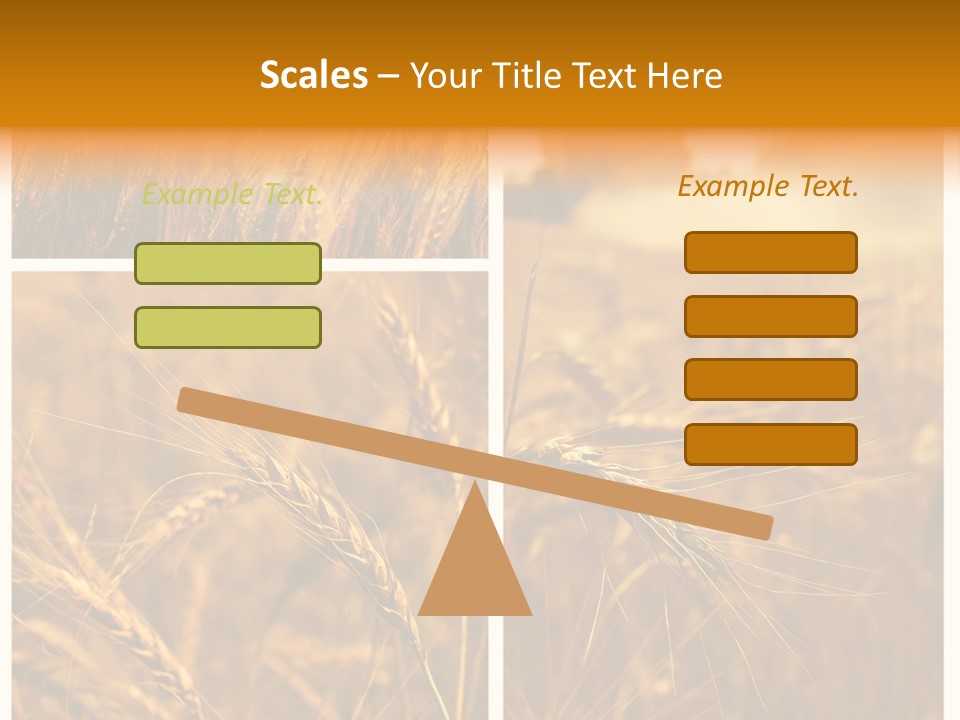 Scales – Your Title Text Here

Example Text.

Example Text.